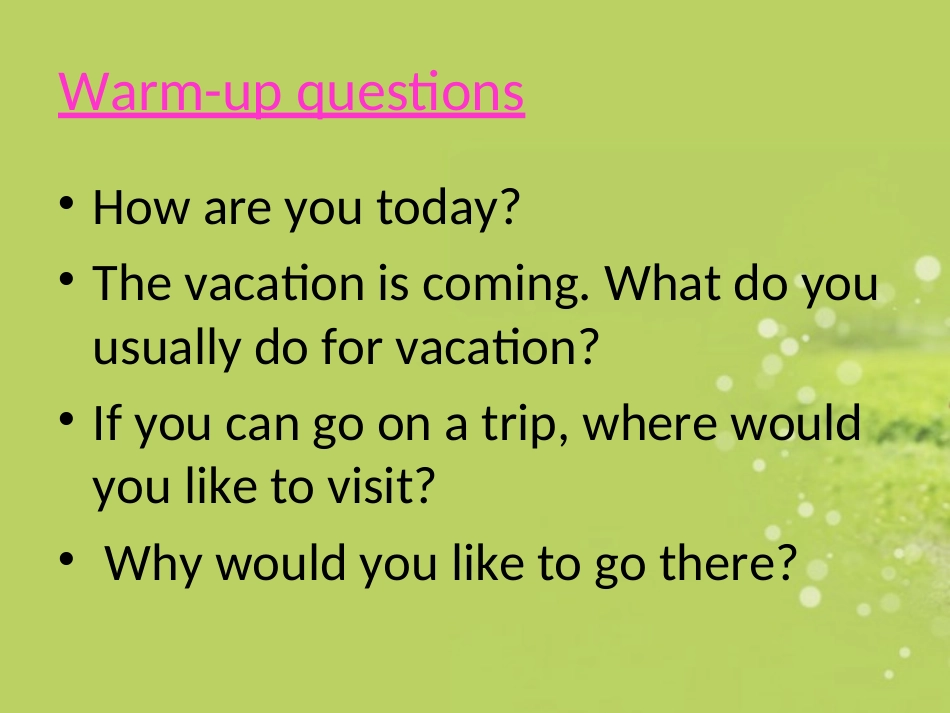 Warm-up questions

• How are you today?
• The vacation is coming. What do you usually do for vacation?
• If you can go on a trip, where would you like to visit?
• Why would you like to go there?